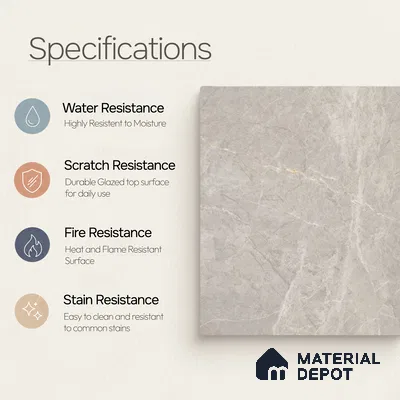 Specifications

Water Resistance
Highly Resistent to Moisture

Scratch Resistance
Durable Glazed top surface for daily use

Fire Resistance
Heat and Flame Resistant Surface

Stain Resistance
Easy to clean and resistant to common stains

MATERIAL DEPOT